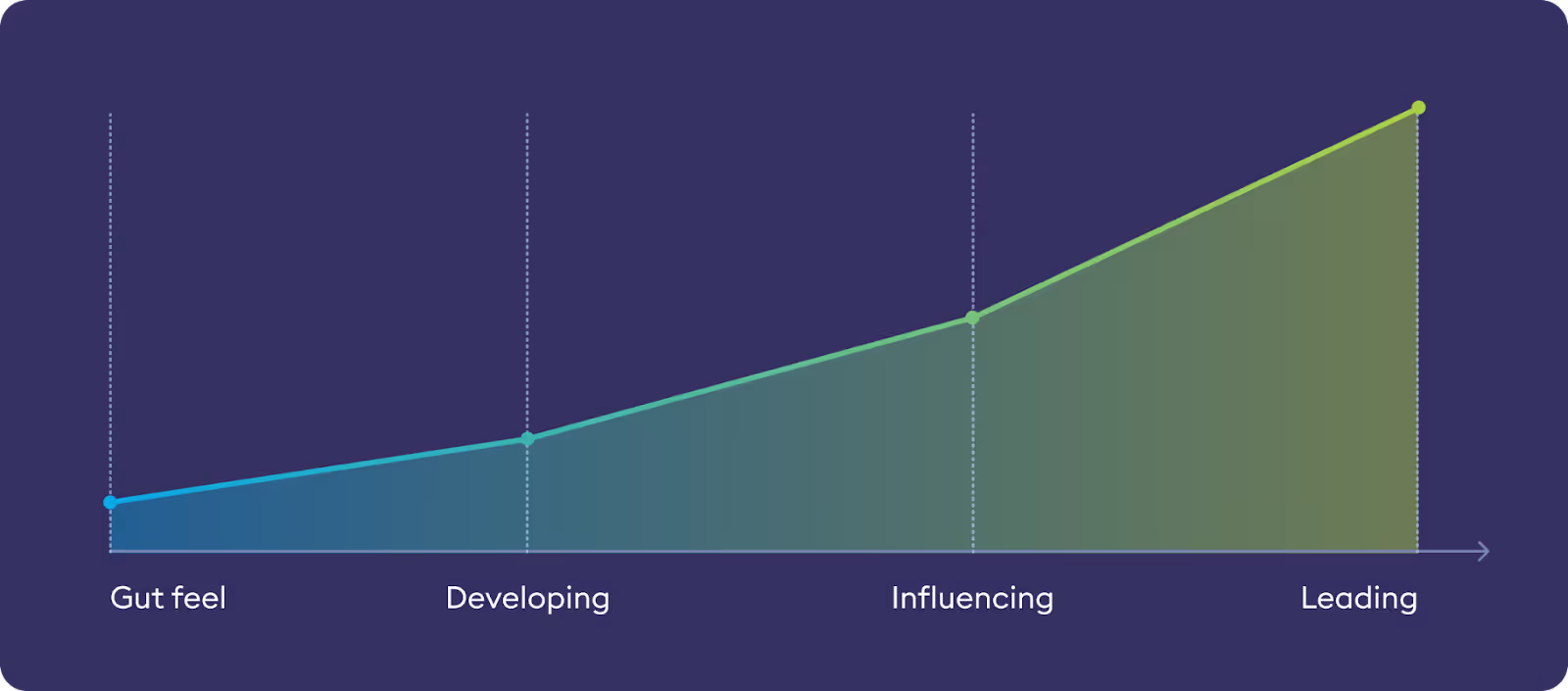 Gut feel
Developing
Influencing
Leading